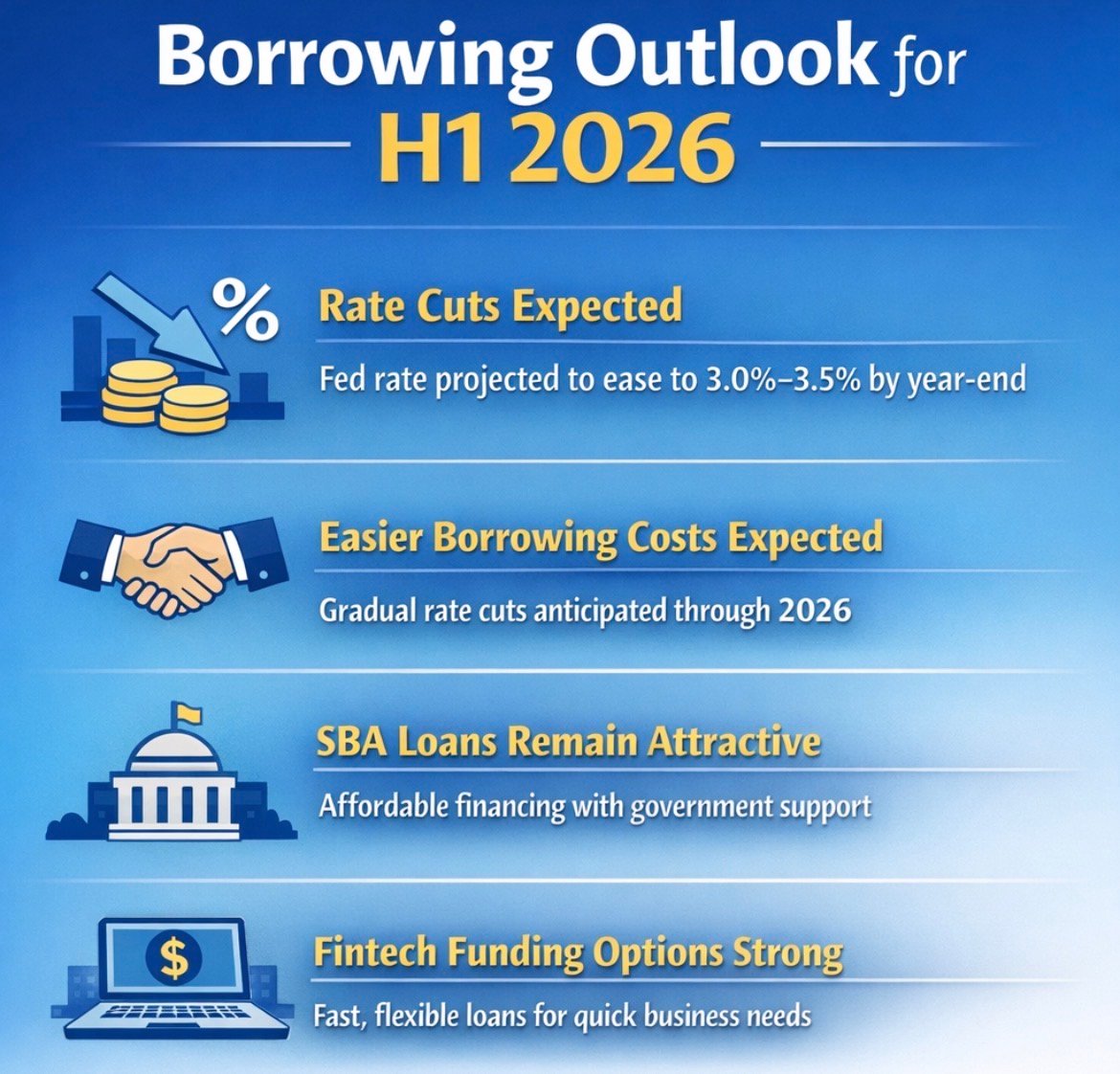 Borrowing Outlook for
H1 2026

%

Rate Cuts Expected

Fed rate projected to ease to 3.0%–3.5% by year-end

Easier Borrowing Costs Expected

Gradual rate cuts anticipated through 2026

SBA Loans Remain Attractive

Affordable financing with government support

$

Fintech Funding Options Strong

Fast, flexible loans for quick business needs